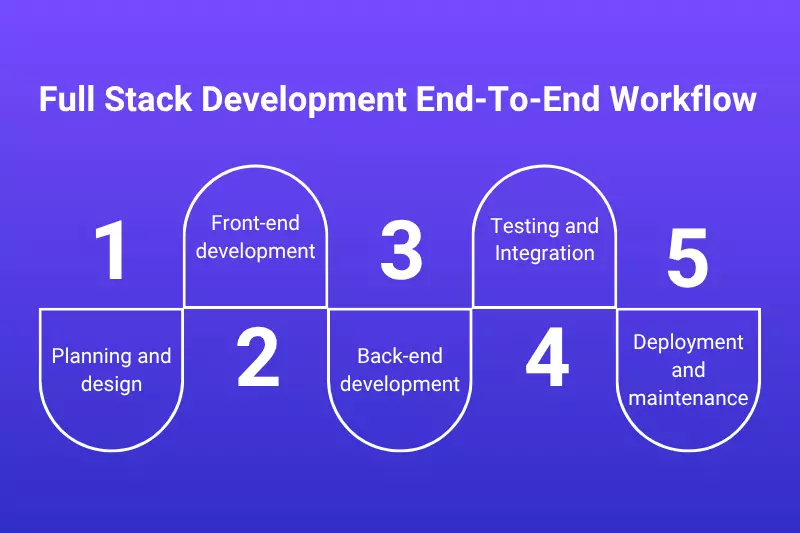 Full Stack Development End-To-End Workflow

1

Planning and design

2

Front-end development

3

Back-end development

4

Testing and Integration

5

Deployment and maintenance